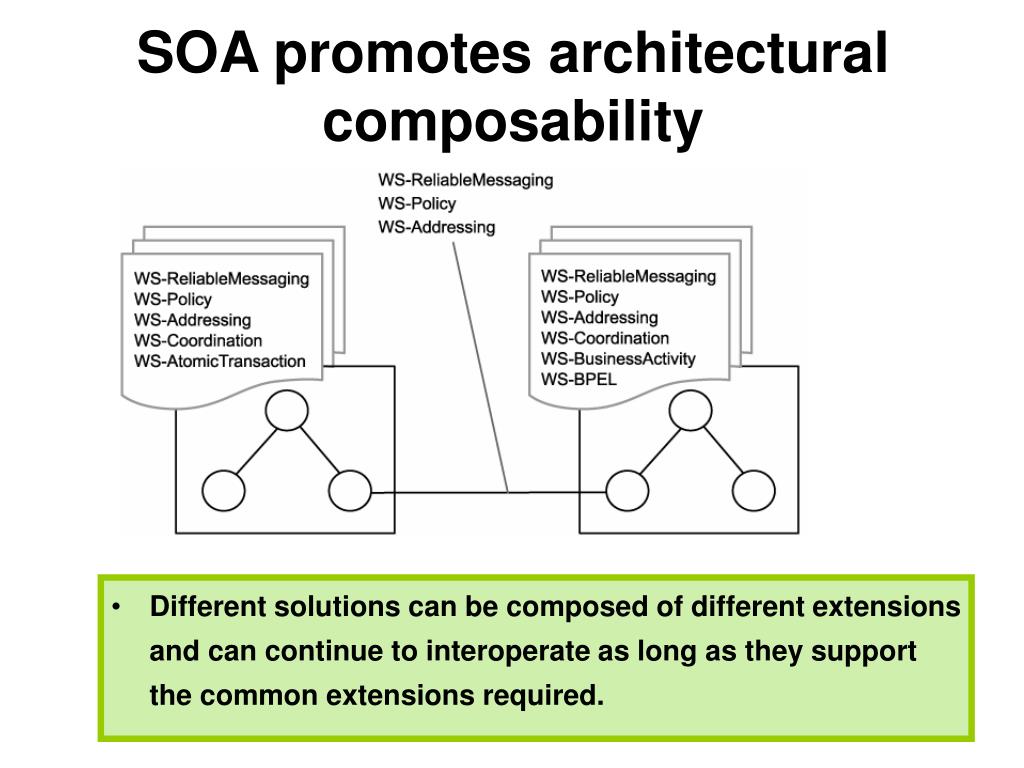 SOA promotes architectural composability

WS-ReliableMessaging
WS-Policy
WS-Addressing

WS-ReliableMessaging
WS-Policy
WS-Addressing
WS-Coordination
WS-AtomicTransaction

WS-ReliableMessaging
WS-Policy
WS-Addressing
WS-Coordination
WS-BusinessActivity
WS-BPEL

• Different solutions can be composed of different extensions and can continue to interoperate as long as they support the common extensions required.